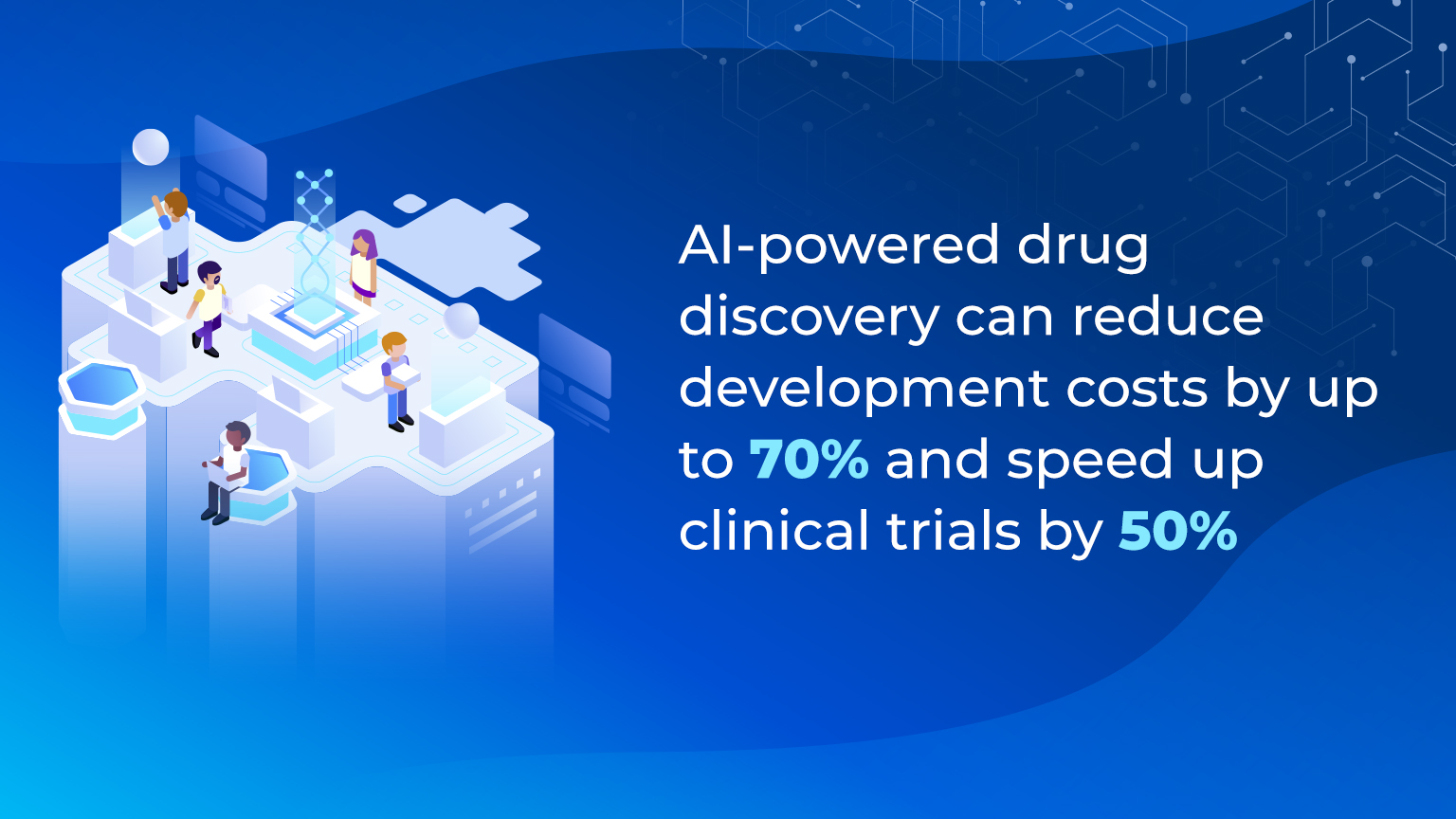 AI-powered drug discovery can reduce development costs by up to 70% and speed up clinical trials by 50%